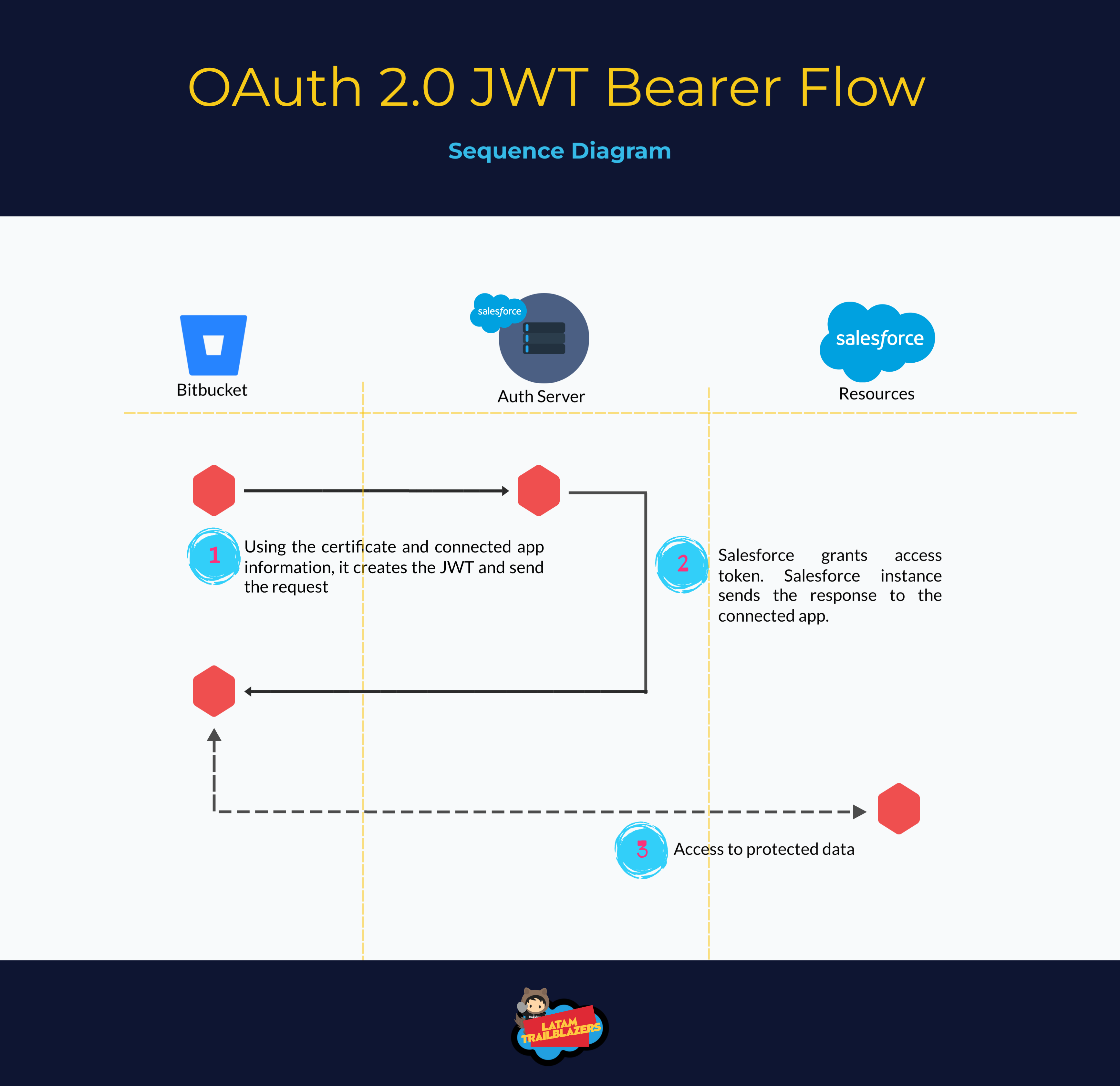 OAuth 2.0 JWT Bearer Flow

Sequence Diagram

Bitbucket

salesforce

Auth Server

salesforce

Resources

1 Using the certificate and connected app information, it creates the JWT and send the request

2 Salesforce grants access token. Salesforce instance sends the response to the connected app.

3 Access to protected data

LATAM TRAILBLAZERS